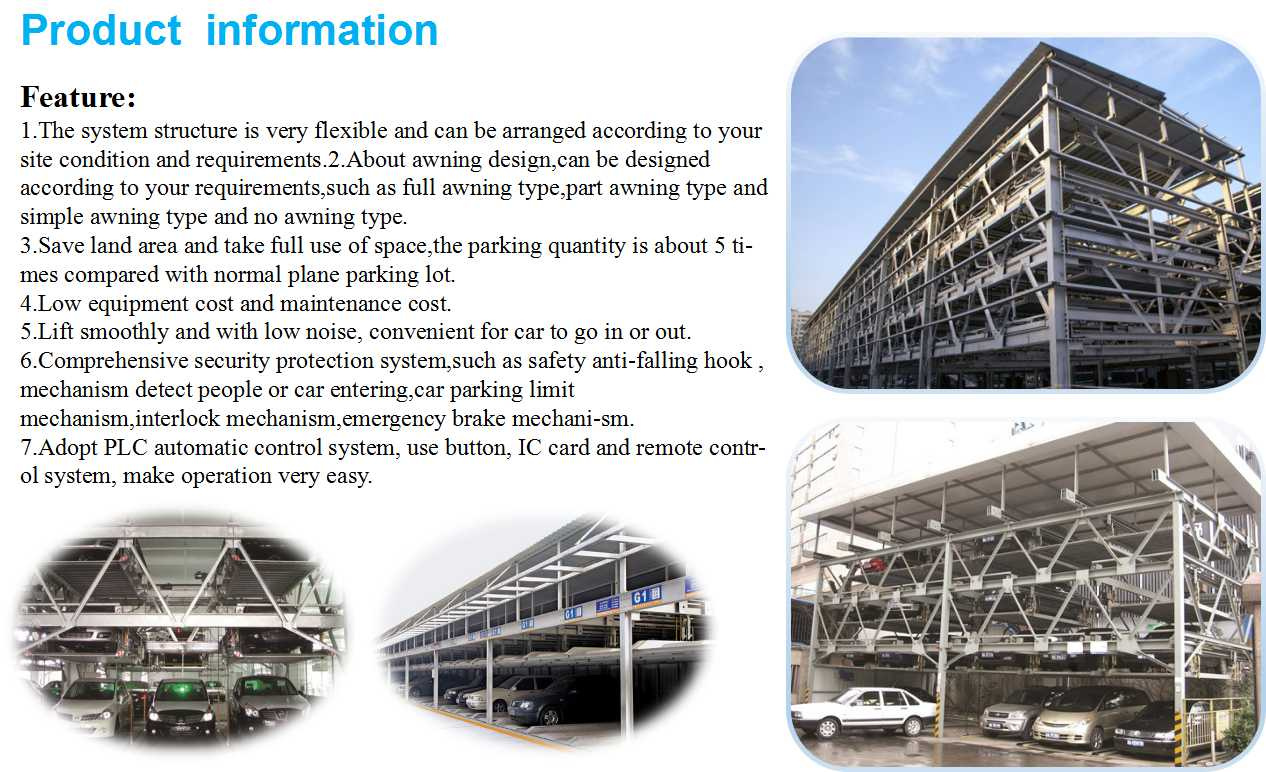 Product information

Feature:

1.The system structure is very flexible and can be arranged according to your site condition and requirements.2.About awning design,can be designed according to your requirements,such as full awning type,part awning type and simple awning type and no awning type.
3.Save land area and take full use of space,the parking quantity is about 5 times compared with normal plane parking lot.
4.Low equipment cost and maintenance cost.
5.Lift smoothly and with low noise, convenient for car to go in or out.
6.Comprehensive security protection system,such as safety anti-falling hook , mechanism detect people or car entering,car parking limit mechanism,interlock mechanism,emergency brake mechani-sm.
7.Adopt PLC automatic control system, use button, IC card and remote control system, make operation very easy.

G1 G1